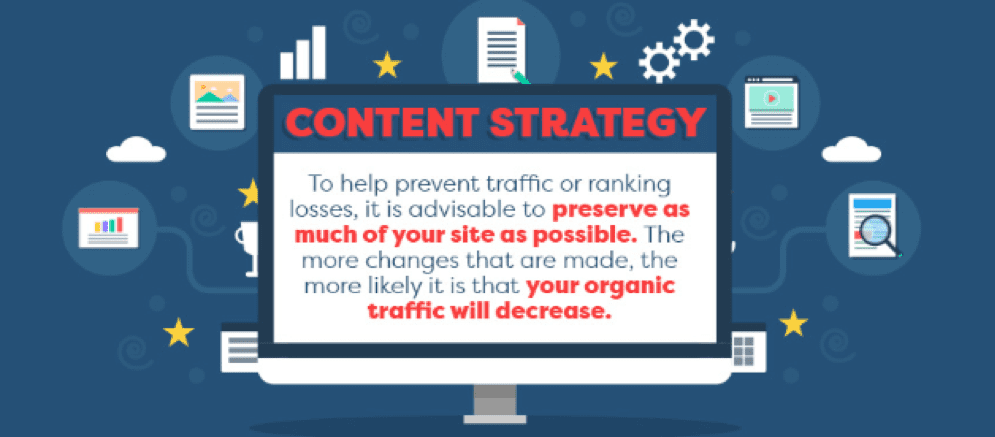 CONTENT STRATEGY

To help prevent traffic or ranking losses, it is advisable to preserve as much of your site as possible. The more changes that are made, the more likely it is that your organic traffic will decrease.